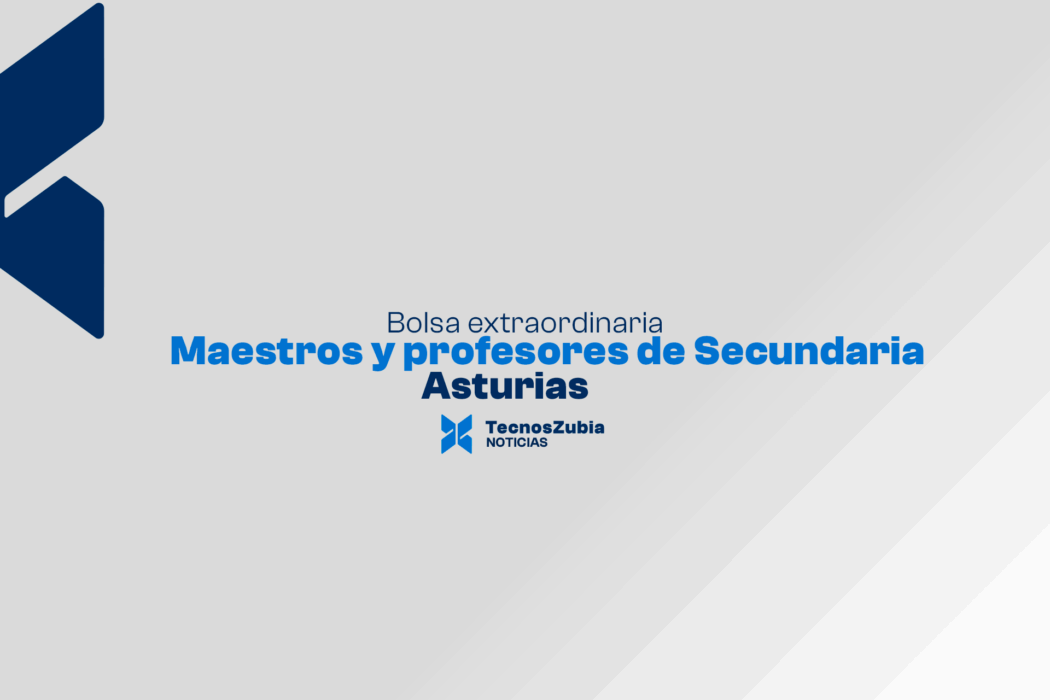 Bolsa extraordinaria
Maestros y profesores de Secundaria
Asturias

TecnosZubia
NOTICIAS